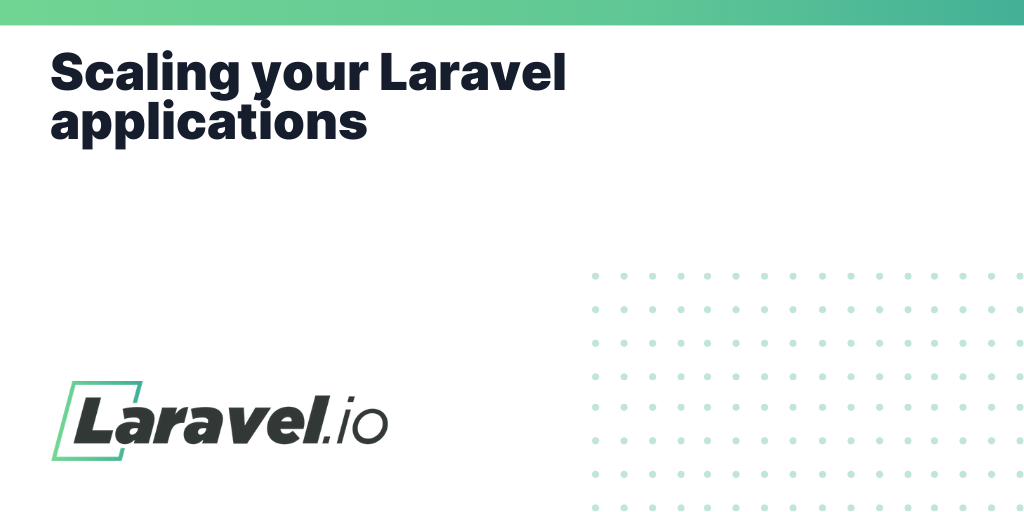 Scaling your Laravel applications

Laravel.io